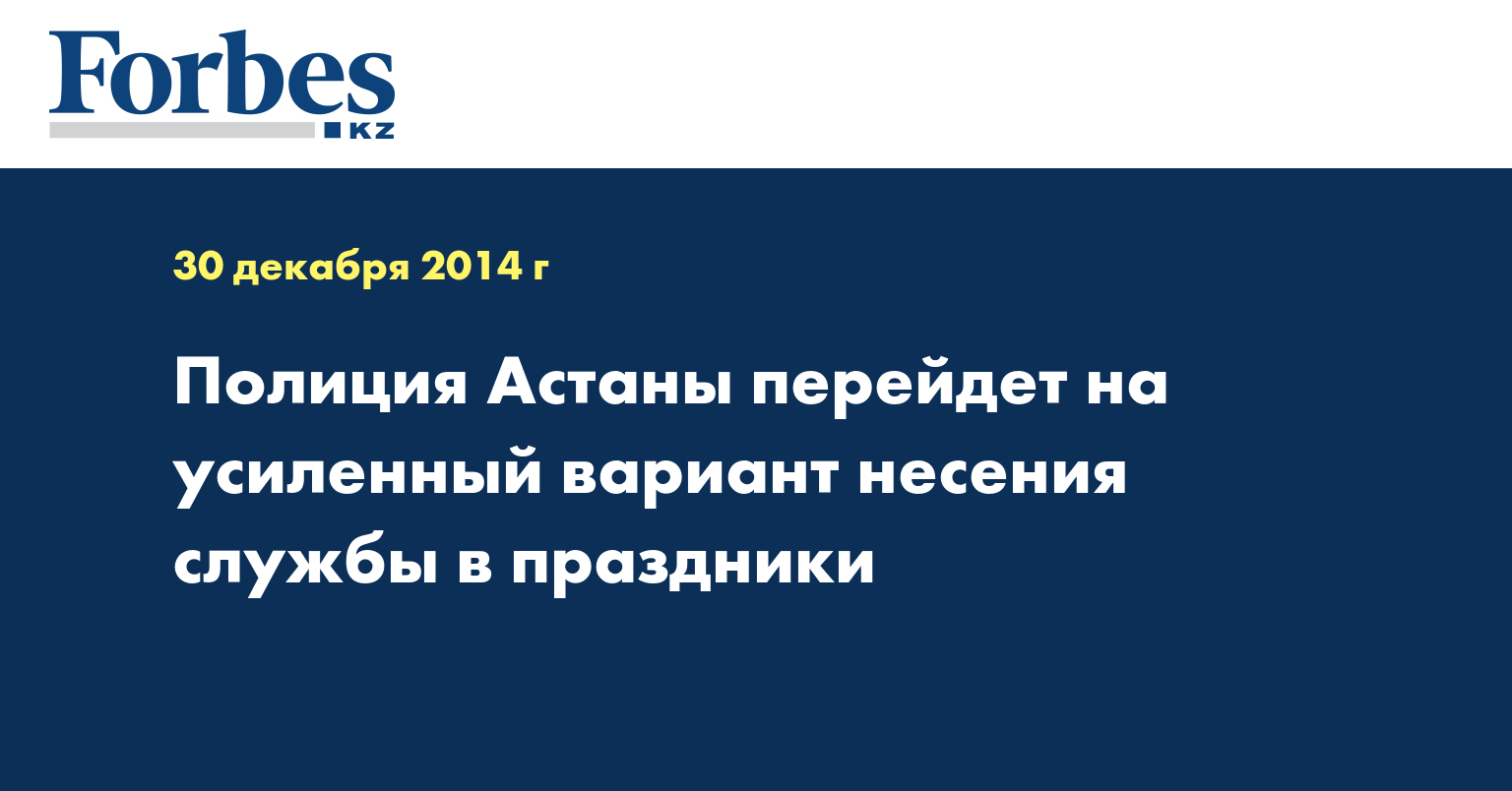 Forbes
KZ

30 декабря 2014 г

Полиция Астаны перейдет на усиленный вариант несения службы в праздники